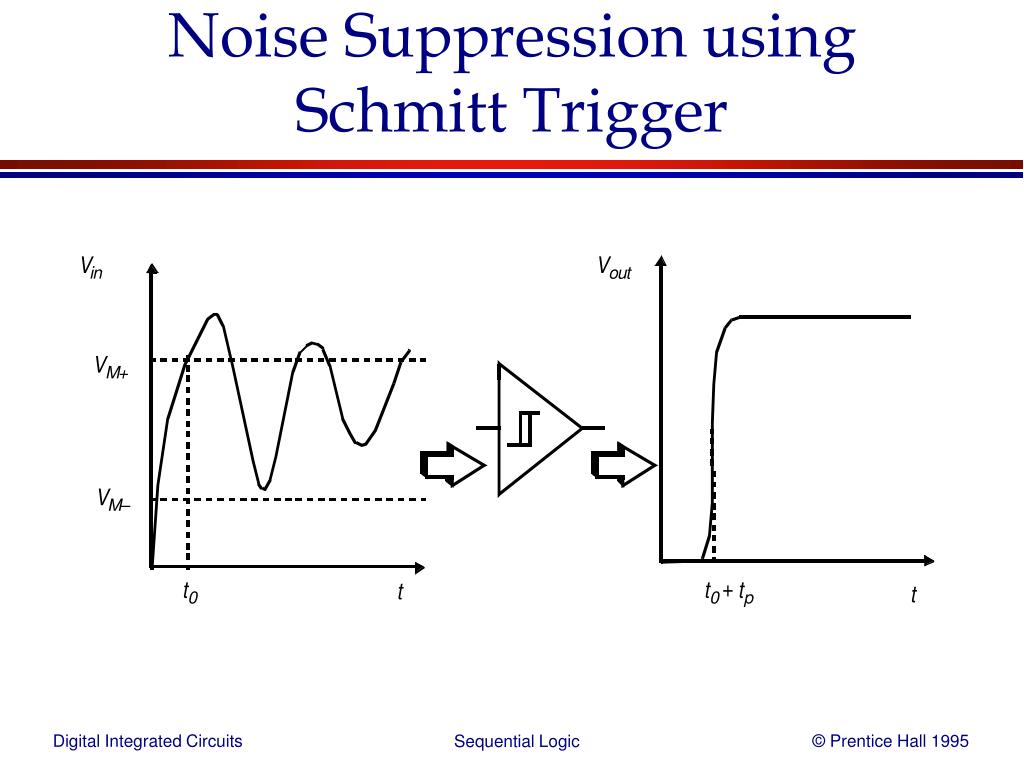 Noise Suppression using Schmitt Trigger

$V_{in}$

$V_{M+}$

$V_{M-}$

$t_0$

$t$

$V_{out}$

$t_0 + t_p$

$t$

Digital Integrated Circuits

Sequential Logic

© Prentice Hall 1995